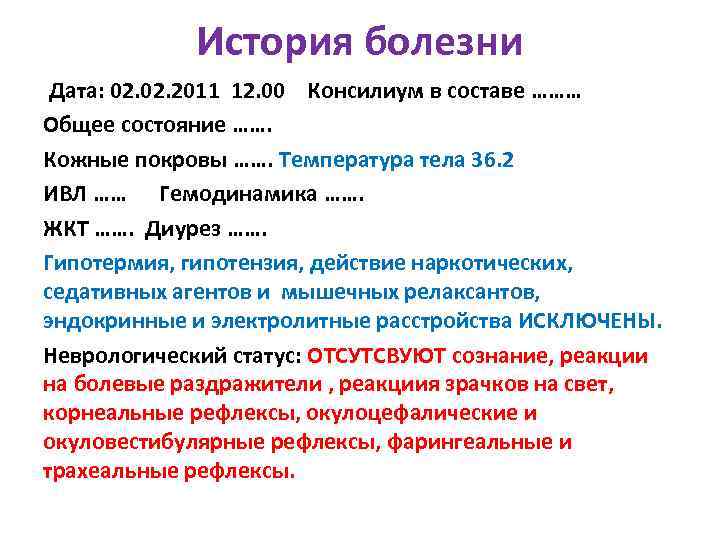 История болезни

Дата: 02.02.2011 12.00 Консилиум в составе ………

Общее состояние …….

Кожные покровы ……. Температура тела 36.2

ИВЛ …… Гемодинамика …….

ЖКТ ……. Диурез …….

Гипотермия, гипотензия, действие наркотических, седативных агентов и мышечных релаксантов, эндокринные и электролитные расстройства ИСКЛЮЧЕНЫ.

Неврологический статус: ОТСУТСВУЮТ сознание, реакции на болевые раздражители , реакциия зрачков на свет, корнеальные рефлексы, окулоцефалические и окуловестибулярные рефлексы, фарингеальные и трахеальные рефлексы.